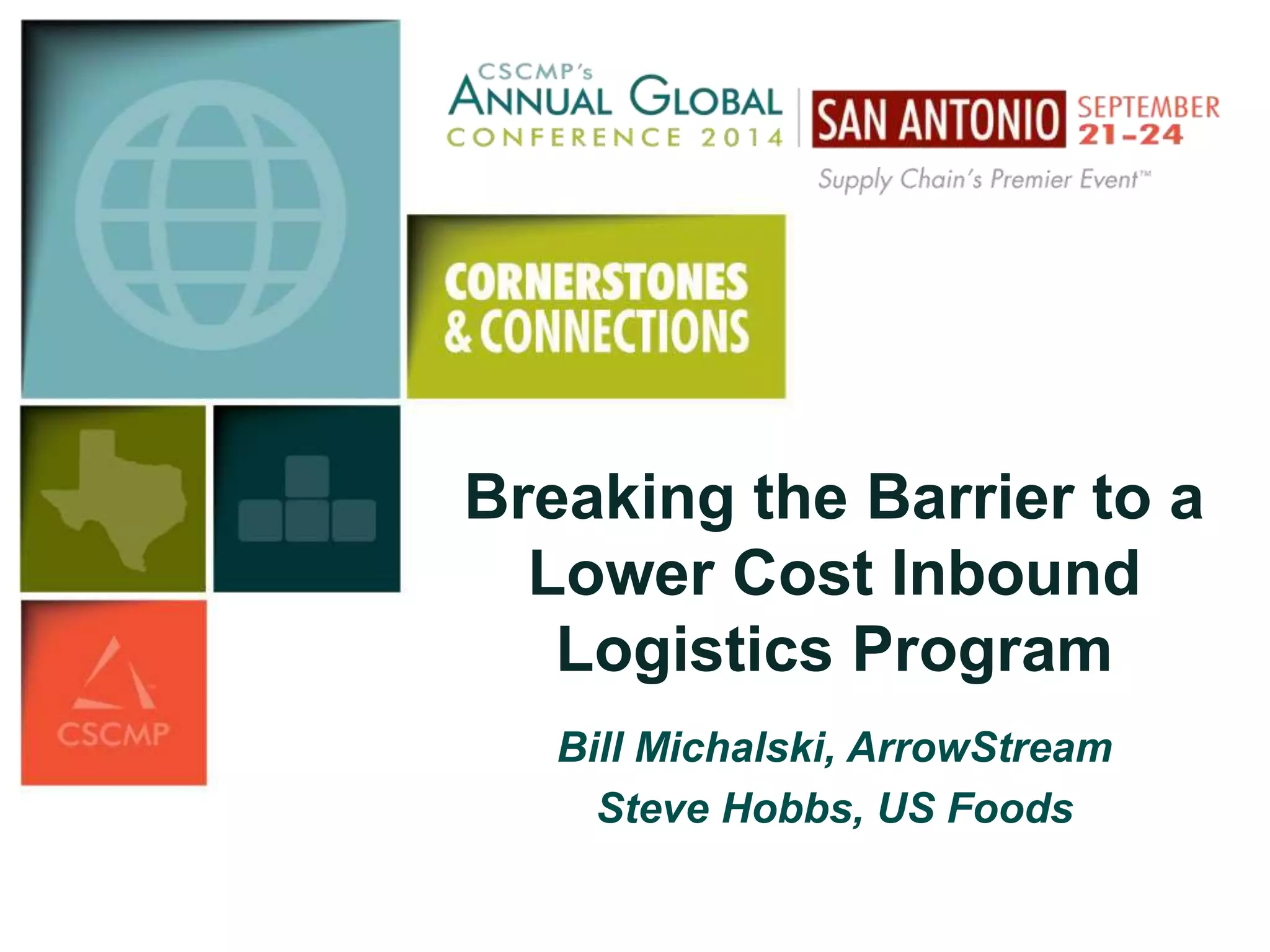 CSCMP's
ANNUAL GLOBAL
CONFERENCE 2014

SAN ANTONIO SEPTEMBER 21-24

Supply Chain's Premier Event™

CORNERSTONES & CONNECTIONS

CSCMP

Breaking the Barrier to a Lower Cost Inbound Logistics Program

Bill Michalski, ArrowStream

Steve Hobbs, US Foods